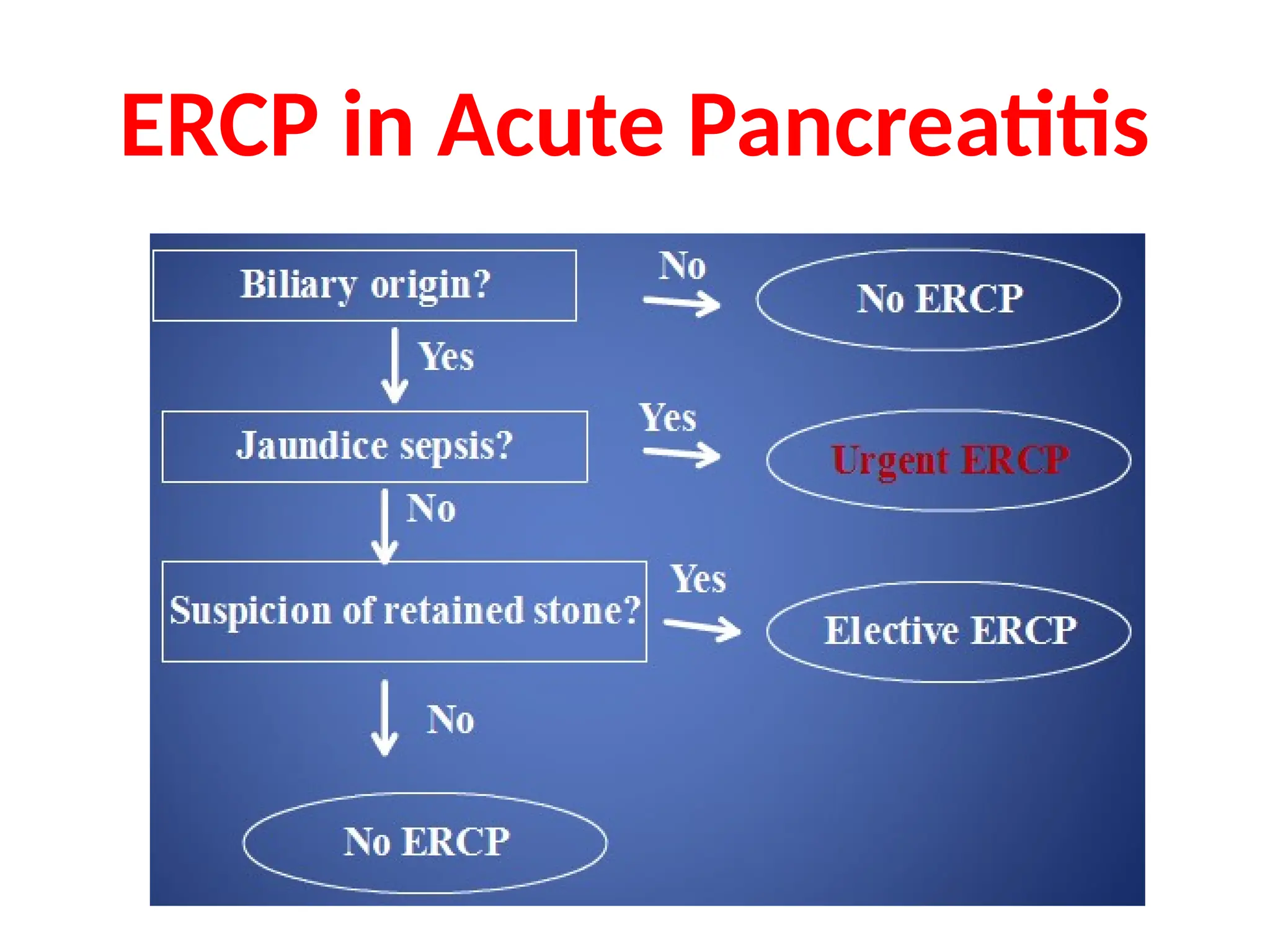 ERCP in Acute Pancreatitis

Biliary origin?

No

No ERCP

Yes

Jaundice sepsis?

Yes

Urgent ERCP

No

Suspicion of retained stone?

Yes

Elective ERCP

No

No ERCP